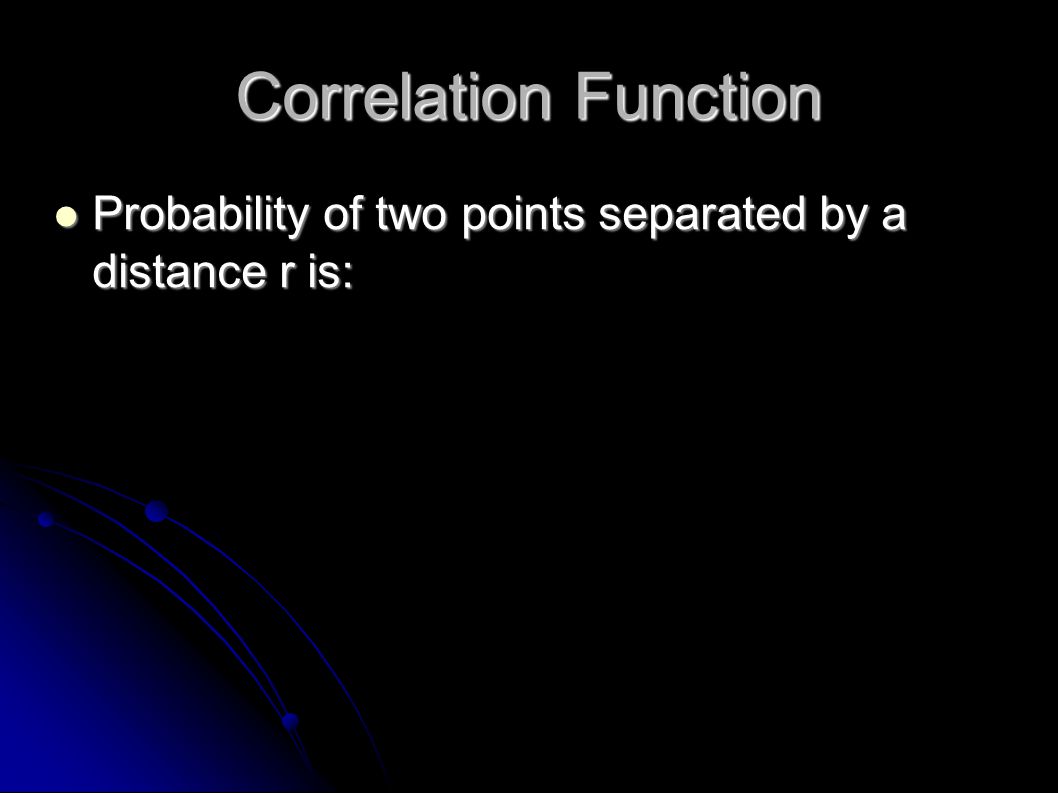 Correlation Function

Probability of two points separated by a distance r is: